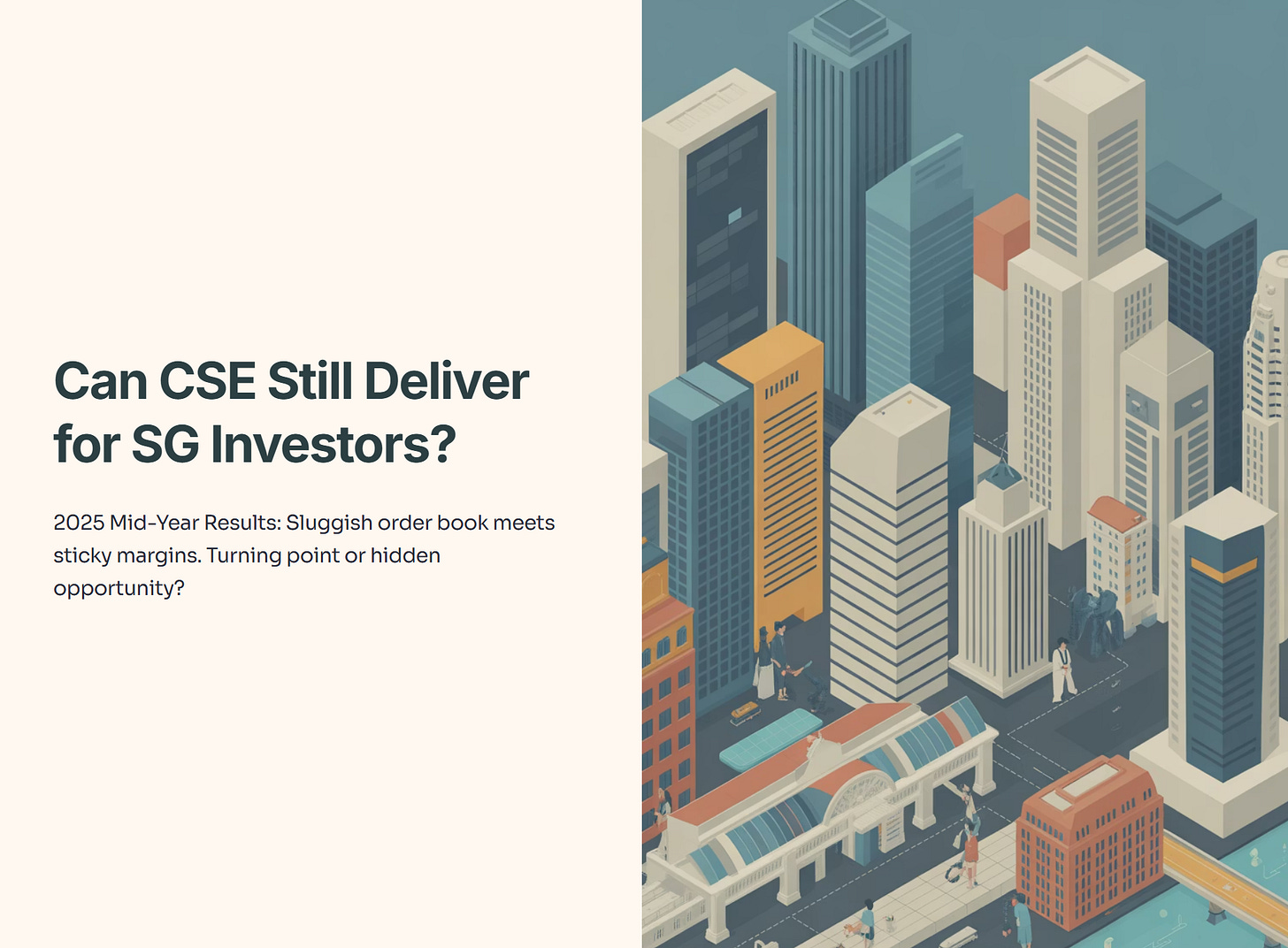 Can CSE Still Deliver for SG Investors?

2025 Mid-Year Results: Sluggish order book meets sticky margins. Turning point or hidden opportunity?